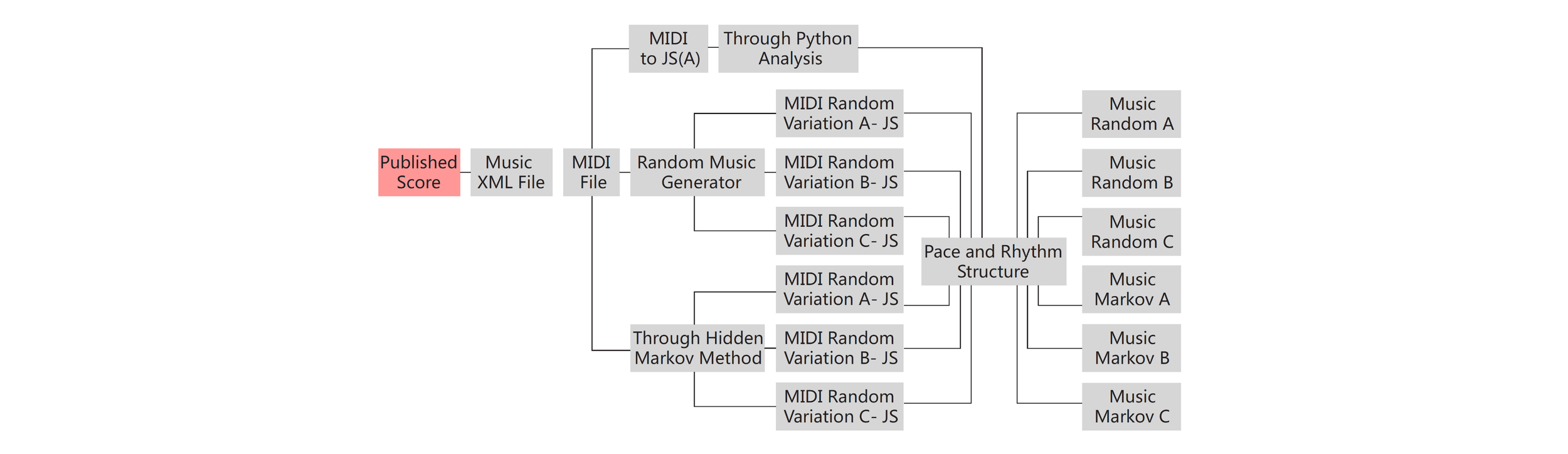 Published Score

Music XML File

MIDI File

MIDI to JS(A)

Through Python Analysis

Random Music Generator

MIDI Random Variation A- JS

MIDI Random Variation B- JS

MIDI Random Variation C- JS

Through Hidden Markov Method

MIDI Random Variation A- JS

MIDI Random Variation B- JS

MIDI Random Variation C- JS

Pace and Rhythm Structure

Music Random A

Music Random B

Music Random C

Music Markov A

Music Markov B

Music Markov C